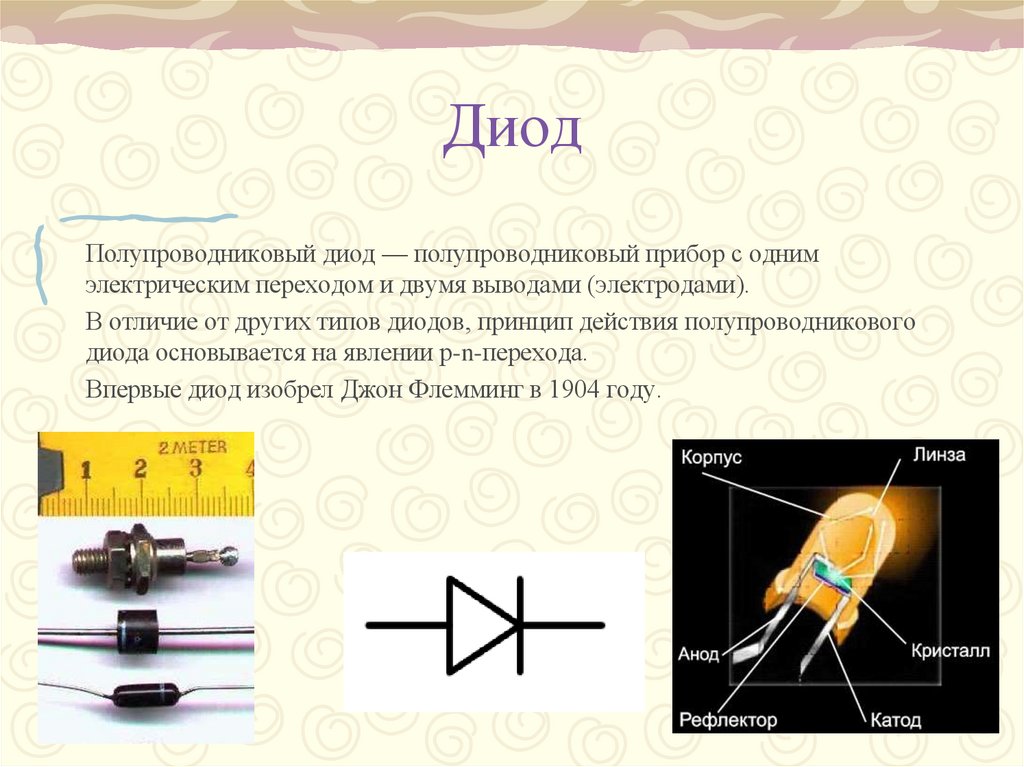 Диод

Полупроводниковый диод — полупроводниковый прибор с одним электрическим переходом и двумя выводами (электродами).

В отличие от других типов диодов, принцип действия полупроводникового диода основывается на явлении p-n-перехода.

Впервые диод изобрел Джон Флемминг в 1904 году.

2 METER
1 2 3 4

Корпус
Линза
Анод
Кристалл
Рефлектор
Катод